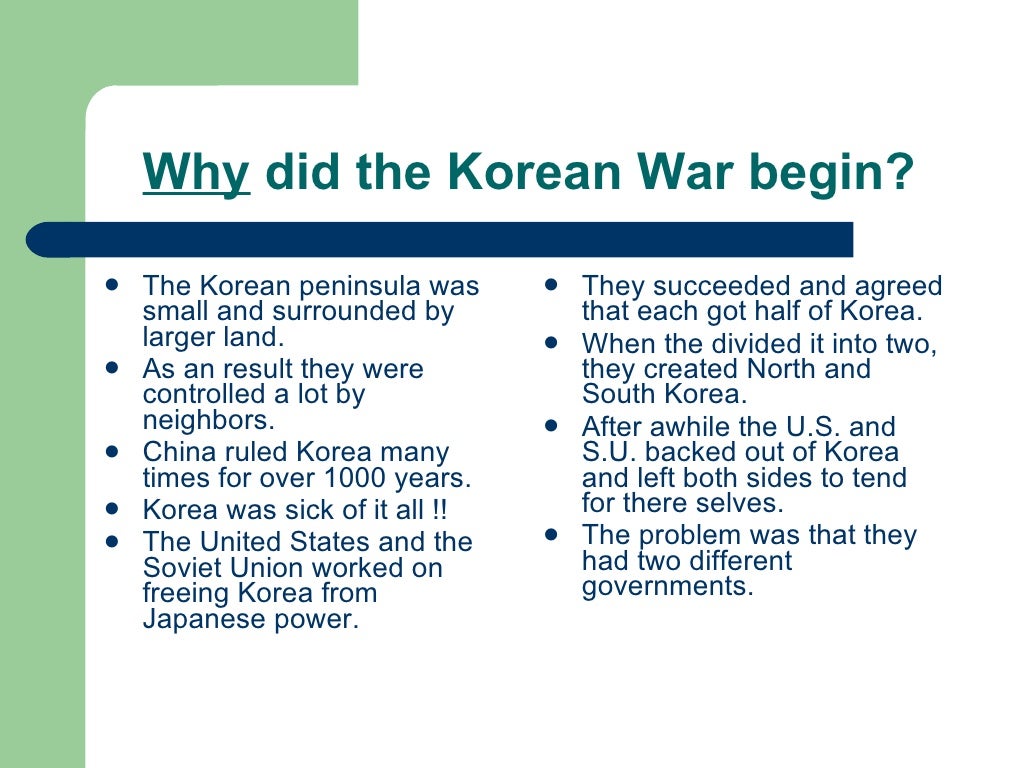 Why did the Korean War begin?

- The Korean peninsula was small and surrounded by larger land.
- As an result they were controlled a lot by neighbors.
- China ruled Korea many times for over 1000 years.
- Korea was sick of it all !!
- The United States and the Soviet Union worked on freeing Korea from Japanese power.

- They succeeded and agreed that each got half of Korea.
- When the divided it into two, they created North and South Korea.
- After awhile the U.S. and S.U. backed out of Korea and left both sides to tend for there selves.
- The problem was that they had two different governments.